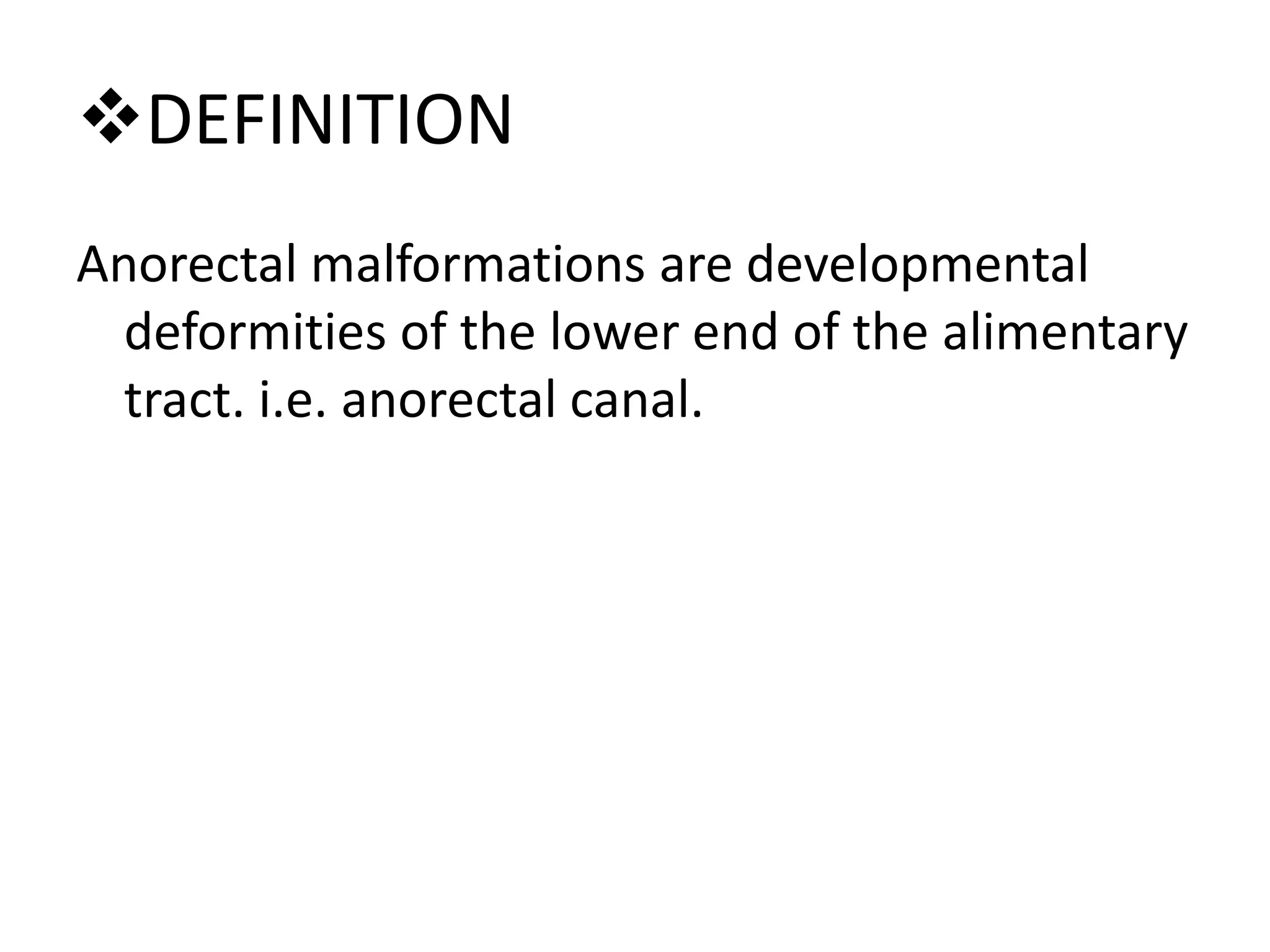 ❖DEFINITION

Anorectal malformations are developmental deformities of the lower end of the alimentary tract. i.e. anorectal canal.